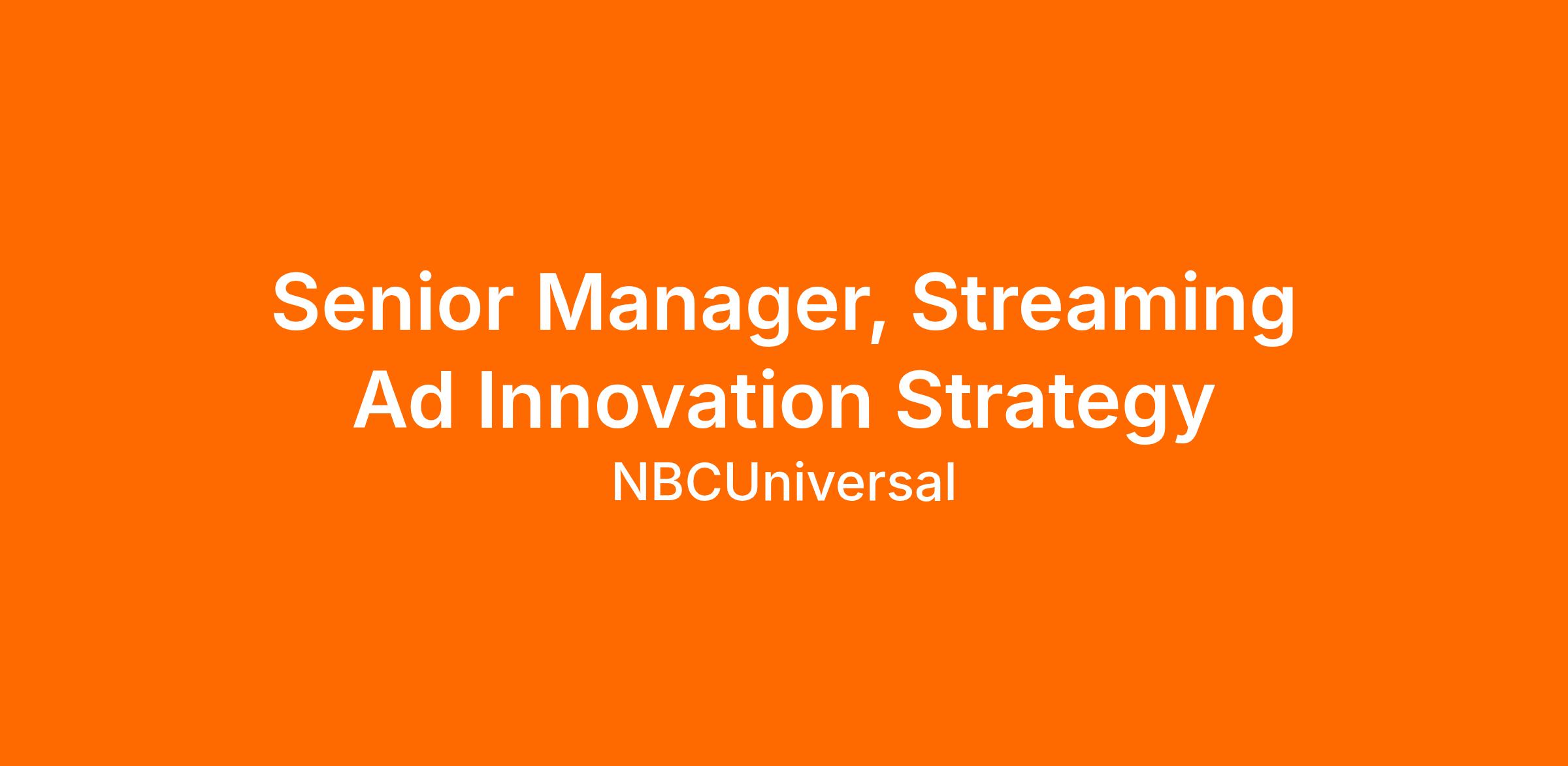 Senior Manager, Streaming Ad Innovation Strategy

NBCUniversal